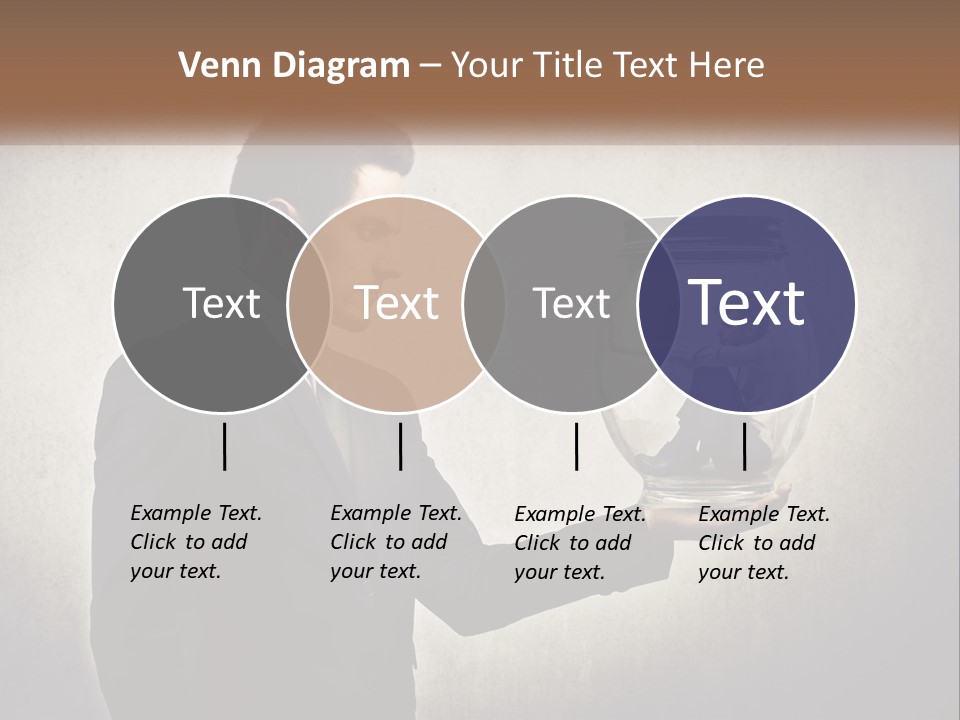 Venn Diagram – Your Title Text Here

Text

Text

Text

Text

Example Text. Click to add your text.

Example Text. Click to add your text.

Example Text. Click to add your text.

Example Text. Click to add your text.